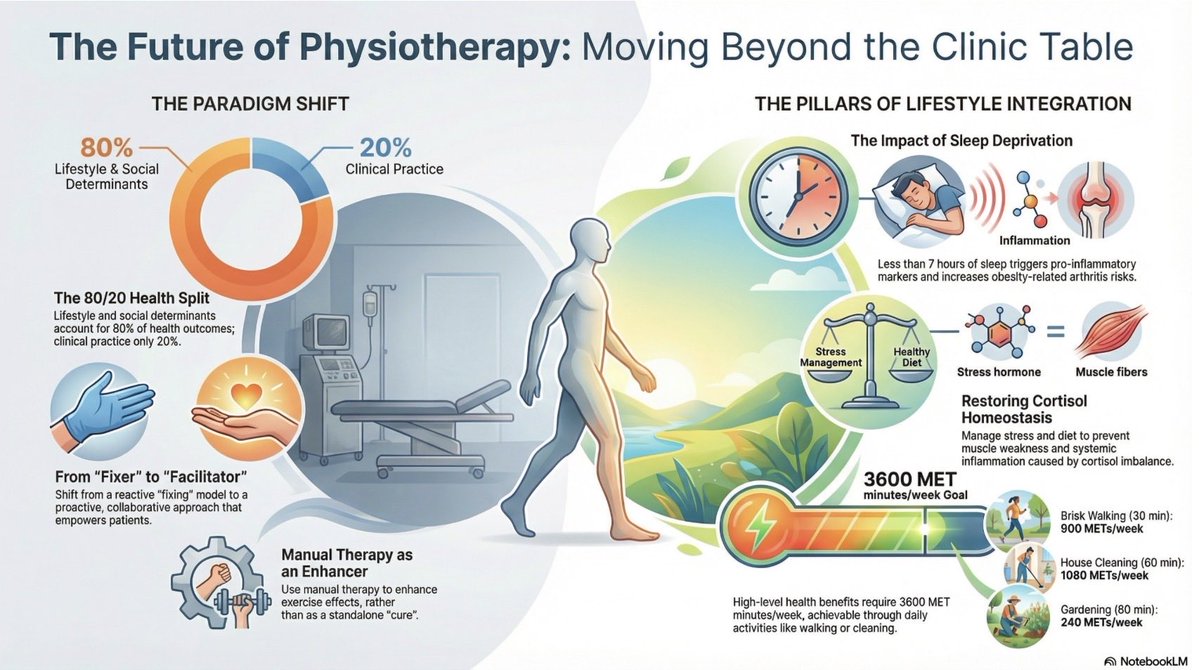 The Future of Physiotherapy: Moving Beyond the Clinic Table

THE PARADIGM SHIFT

80%
Lifestyle & Social Determinants

20%
Clinical Practice

The 80/20 Health Split
Lifestyle and social determinants account for 80% of health outcomes; clinical practice only 20%.

From "Fixer" to "Facilitator"
Shift from a reactive "fixing" model to a proactive, collaborative approach that empowers patients.

Manual Therapy as an Enhancer
Use manual therapy to enhance exercise effects, rather than as a standalone "cure".

THE PILLARS OF LIFESTYLE INTEGRATION

The Impact of Sleep Deprivation

Inflammation

Less than 7 hours of sleep triggers pro-inflammatory markers and increases obesity-related arthritis risks.

Stress Management
Healthy Diet
Stress hormone
Muscle fibers

Restoring Cortisol Homeostasis
Manage stress and diet to prevent muscle weakness and systemic inflammation caused by cortisol imbalance.

3600 MET
minutes/week Goal

Brisk Walking (30 min):
900 METs/week

House Cleaning (60 min):
1080 METs/week

Gardening (80 min):
240 METs/week

High-level health benefits require 3600 MET minutes/week, achievable through daily activities like walking or cleaning.

NotebookLM